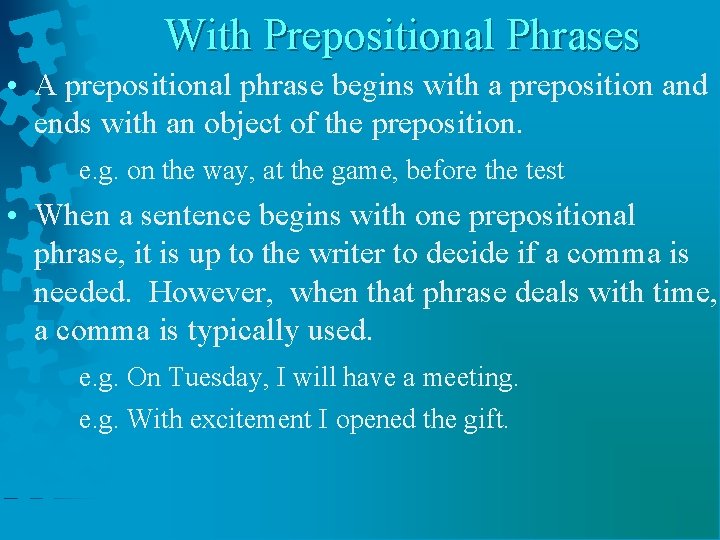 With Prepositional Phrases

• A prepositional phrase begins with a preposition and ends with an object of the preposition.

e.g. on the way, at the game, before the test

• When a sentence begins with one prepositional phrase, it is up to the writer to decide if a comma is needed. However, when that phrase deals with time, a comma is typically used.

e.g. On Tuesday, I will have a meeting.

e.g. With excitement I opened the gift.